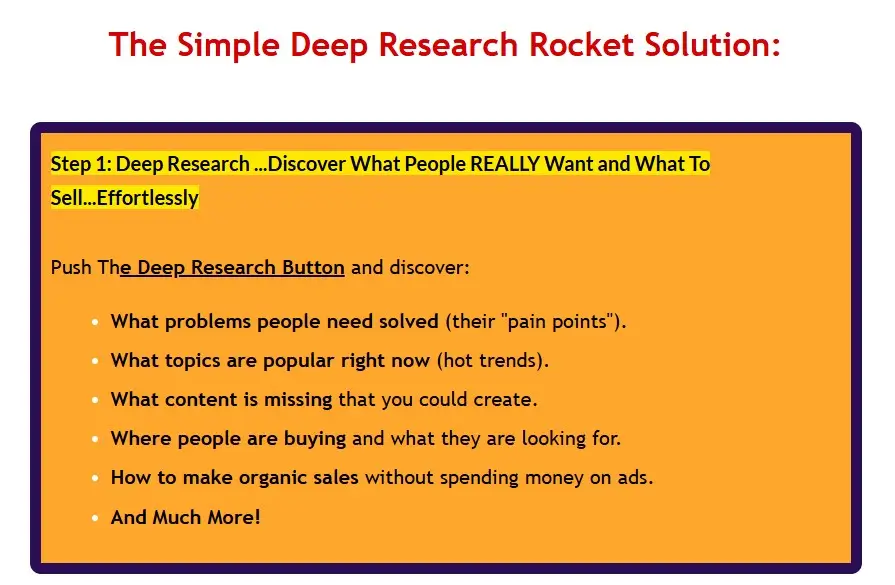 The Simple Deep Research Rocket Solution:

Step 1: Deep Research ...Discover What People REALLY Want and What To Sell...Effortlessly

Push The Deep Research Button and discover:

- What problems people need solved (their "pain points").
- What topics are popular right now (hot trends).
- What content is missing that you could create.
- Where people are buying and what they are looking for.
- How to make organic sales without spending money on ads.
- And Much More!